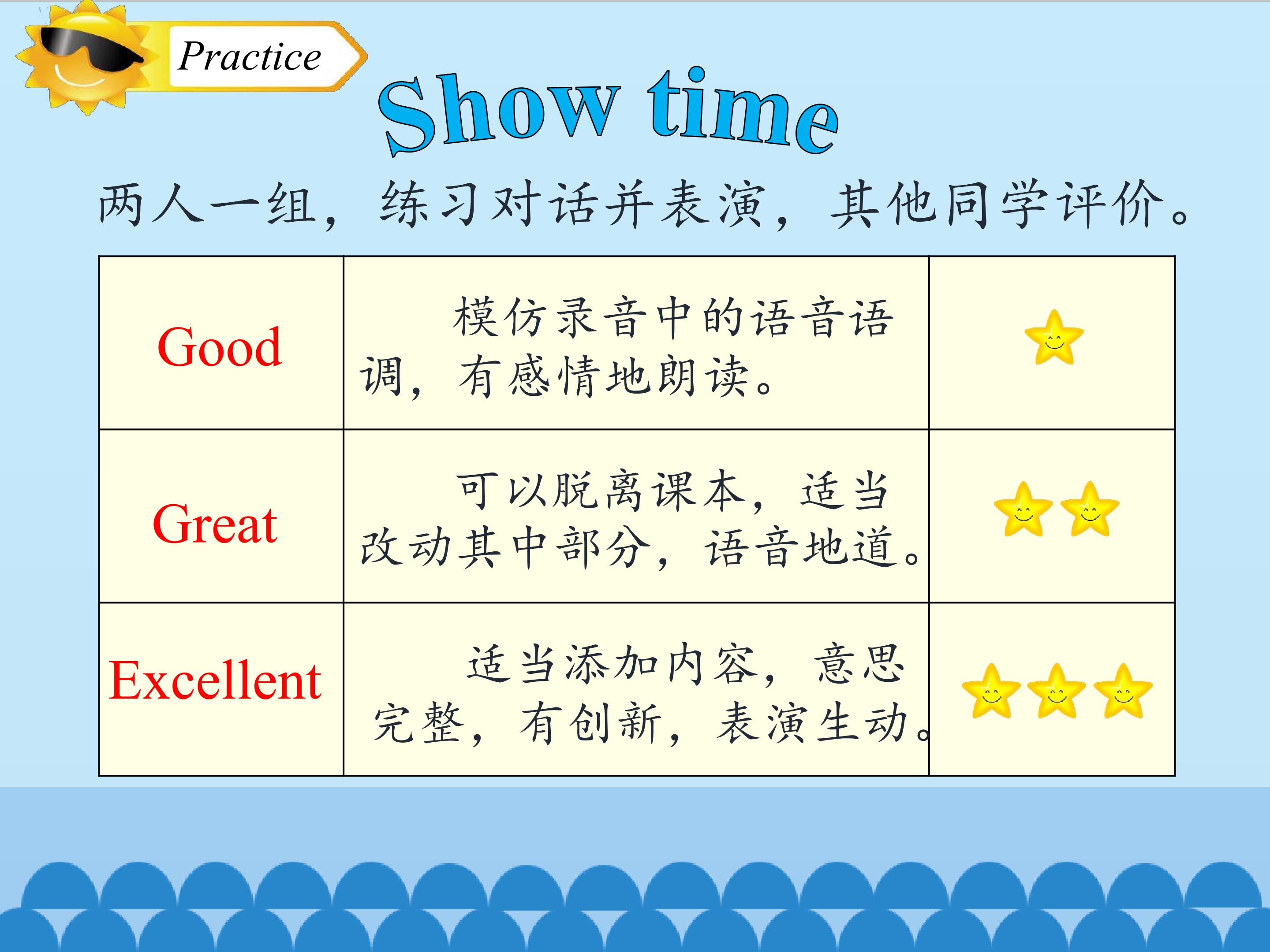 Practice

Show time

两人一组，练习对话并表演，其他同学评价。

| Good | 模仿录音中的语音语调，有感情地朗读。 |  |
|---|---|---|
| Great | 可以脱离课本，适当改动其中部分，语音地道。 |  |
| Excellent | 适当添加内容，意思完整，有创新，表演生动。 |  |